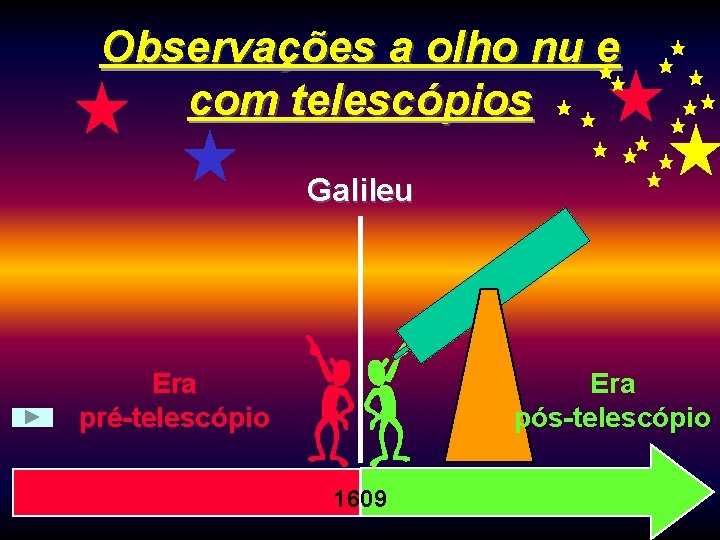 Observações a olho nu e com telescópios

Galileu

Era pré-telescópio

Era pós-telescópio

1609